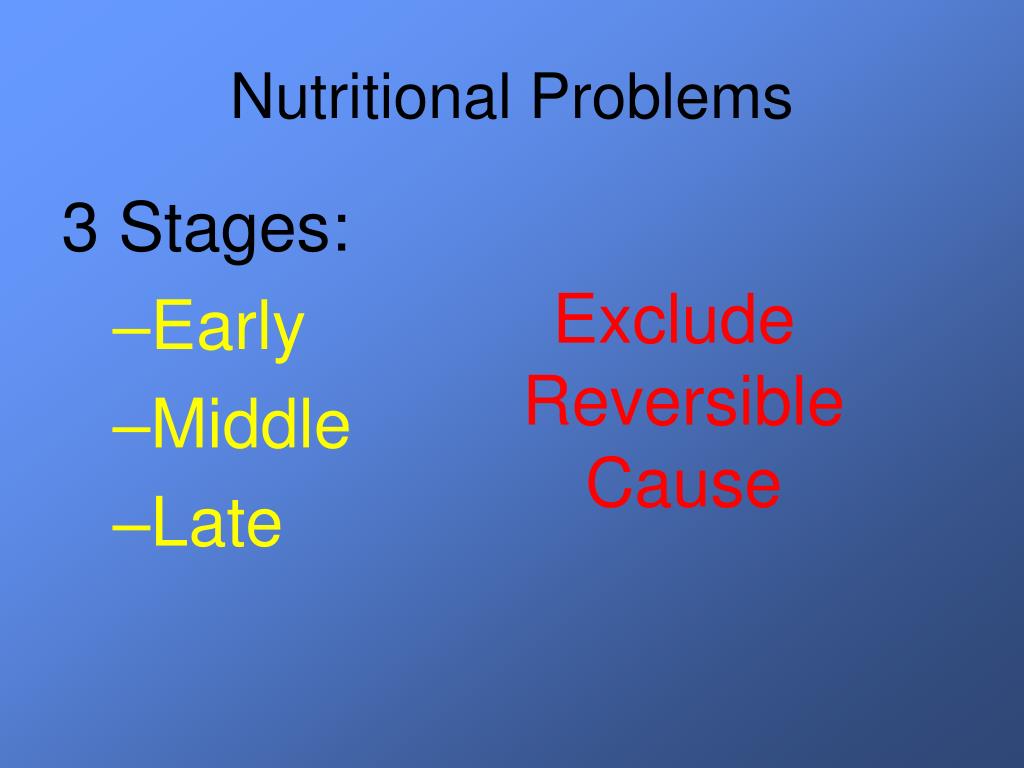 Nutritional Problems

3 Stages:
–Early
–Middle
–Late

Exclude
Reversible
Cause